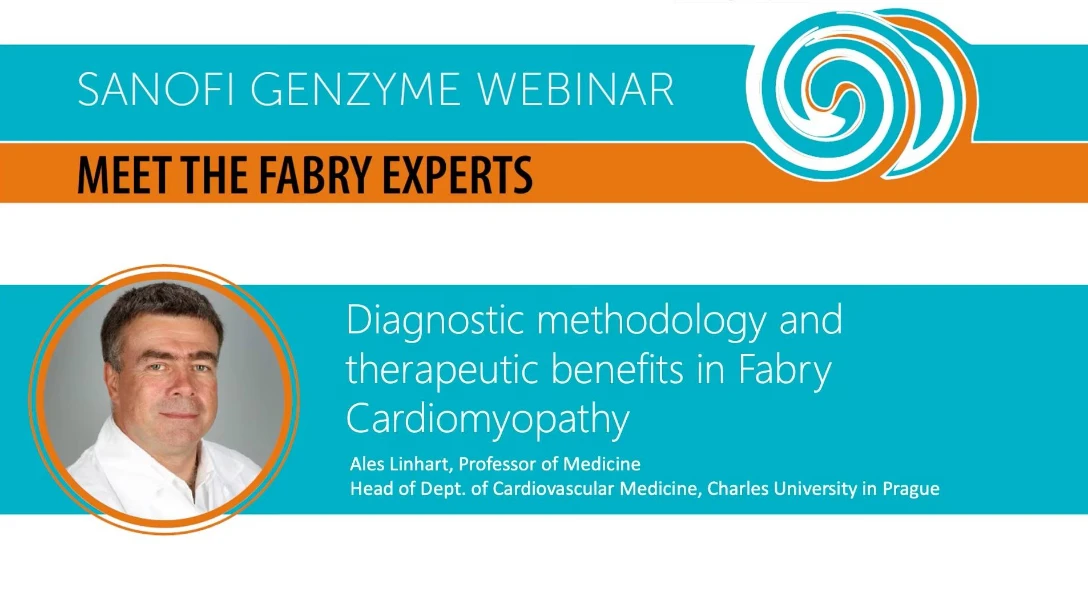 SANOFI GENZYME WEBINAR

MEET THE FABRY EXPERTS

Diagnostic methodology and therapeutic benefits in Fabry Cardiomyopathy

Ales Linhart, Professor of Medicine
Head of Dept. of Cardiovascular Medicine, Charles University in Prague